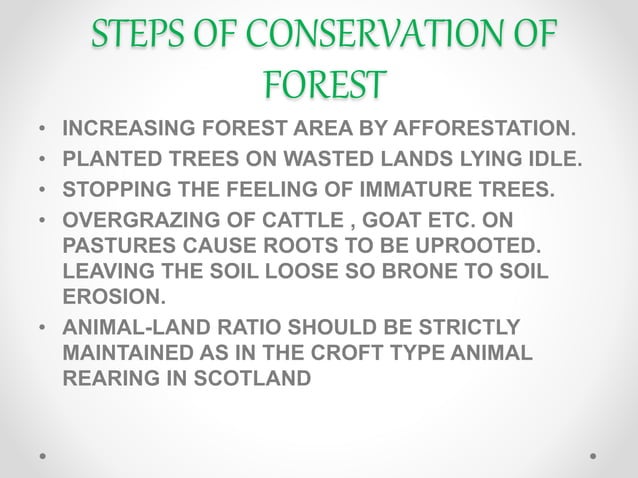 STEPS OF CONSERVATION OF FOREST

• INCREASING FOREST AREA BY AFFORESTATION.
• PLANTED TREES ON WASTED LANDS LYING IDLE.
• STOPPING THE FEELING OF IMMATURE TREES.
• OVERGRAZING OF CATTLE , GOAT ETC. ON PASTURES CAUSE ROOTS TO BE UPROOTED. LEAVING THE SOIL LOOSE SO BRONE TO SOIL EROSION.
• ANIMAL-LAND RATIO SHOULD BE STRICTLY MAINTAINED AS IN THE CROFT TYPE ANIMAL REARING IN SCOTLAND